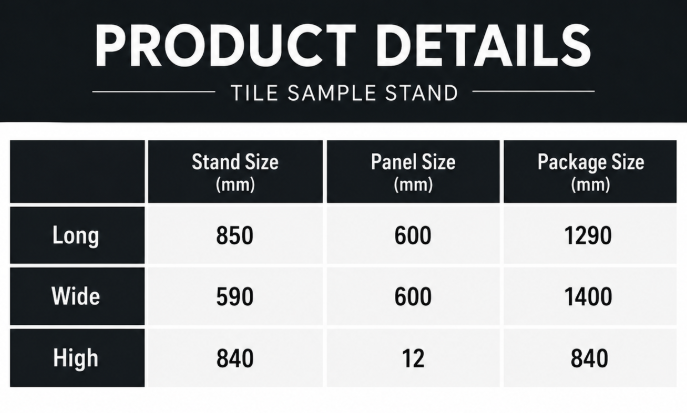 PRODUCT DETAILS

TILE SAMPLE STAND

| | Stand Size (mm) | Panel Size (mm) | Package Size (mm) |
|---|---|---|---|
| Long | 850 | 600 | 1290 |
| Wide | 590 | 600 | 1400 |
| High | 840 | 12 | 840 |